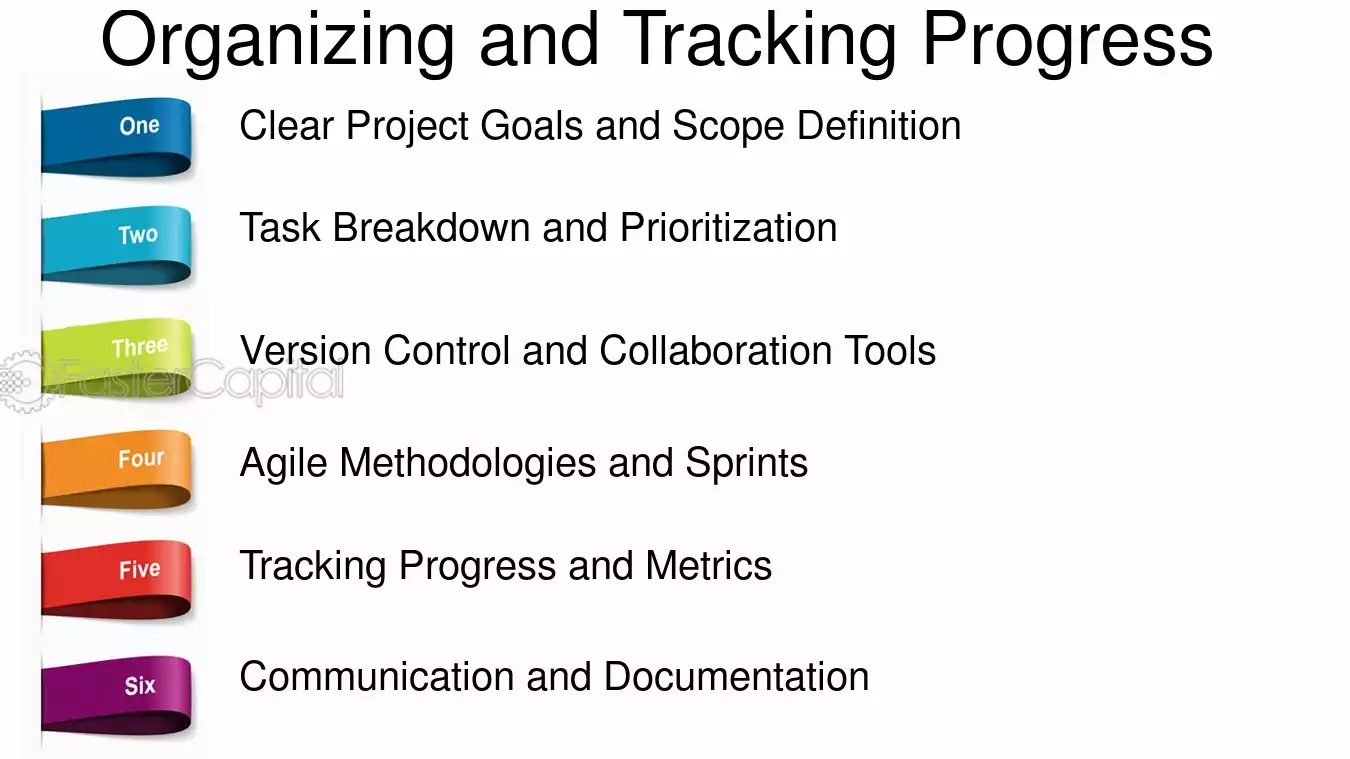 Organizing and Tracking Progress

One
Clear Project Goals and Scope Definition

Two
Task Breakdown and Prioritization

Three
Version Control and Collaboration Tools

Four
Agile Methodologies and Sprints

Five
Tracking Progress and Metrics

Six
Communication and Documentation

FasterCapital